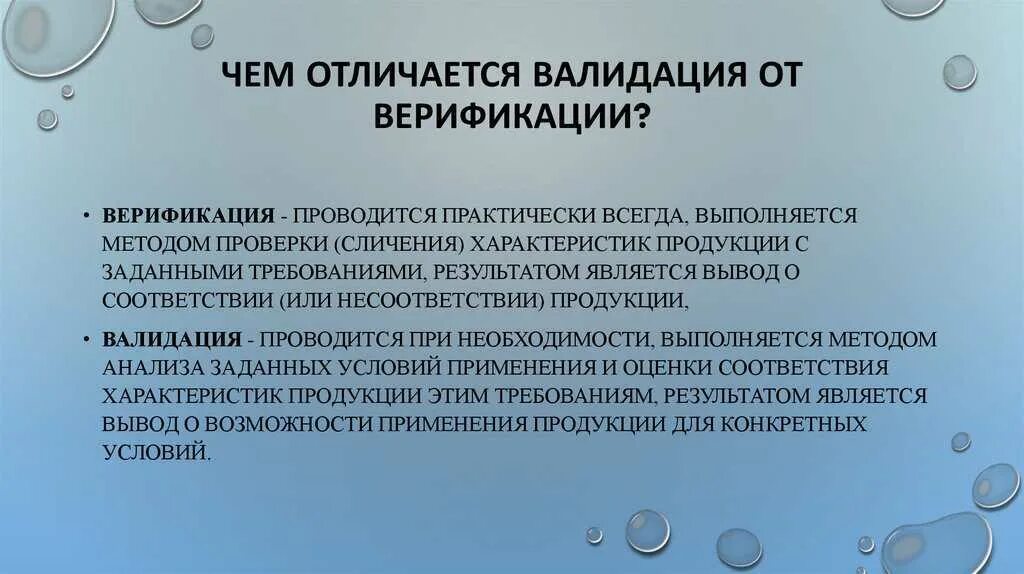 ЧЕМ ОТЛИЧАЕТСЯ ВАЛИДАЦИЯ ОТ ВЕРИФИКАЦИИ?

• ВЕРИФИКАЦИЯ - ПРОВОДИТСЯ ПРАКТИЧЕСКИ ВСЕГДА, ВЫПОЛНЯЕТСЯ МЕТОДОМ ПРОВЕРКИ (СЛИЧЕНИЯ) ХАРАКТЕРИСТИК ПРОДУКЦИИ С ЗАДАННЫМИ ТРЕБОВАНИЯМИ, РЕЗУЛЬТАТОМ ЯВЛЯЕТСЯ ВЫВОД О СООТВЕТСТВИИ (ИЛИ НЕСООТВЕТСТВИИ) ПРОДУКЦИИ,

• ВАЛИДАЦИЯ - ПРОВОДИТСЯ ПРИ НЕОБХОДИМОСТИ, ВЫПОЛНЯЕТСЯ МЕТОДОМ АНАЛИЗА ЗАДАННЫХ УСЛОВИЙ ПРИМЕНЕНИЯ И ОЦЕНКИ СООТВЕТСТВИЯ ХАРАКТЕРИСТИК ПРОДУКЦИИ ЭТИМ ТРЕБОВАНИЯМ, РЕЗУЛЬТАТОМ ЯВЛЯЕТСЯ ВЫВОД О ВОЗМОЖНОСТИ ПРИМЕНЕНИЯ ПРОДУКЦИИ ДЛЯ КОНКРЕТНЫХ УСЛОВИЙ.